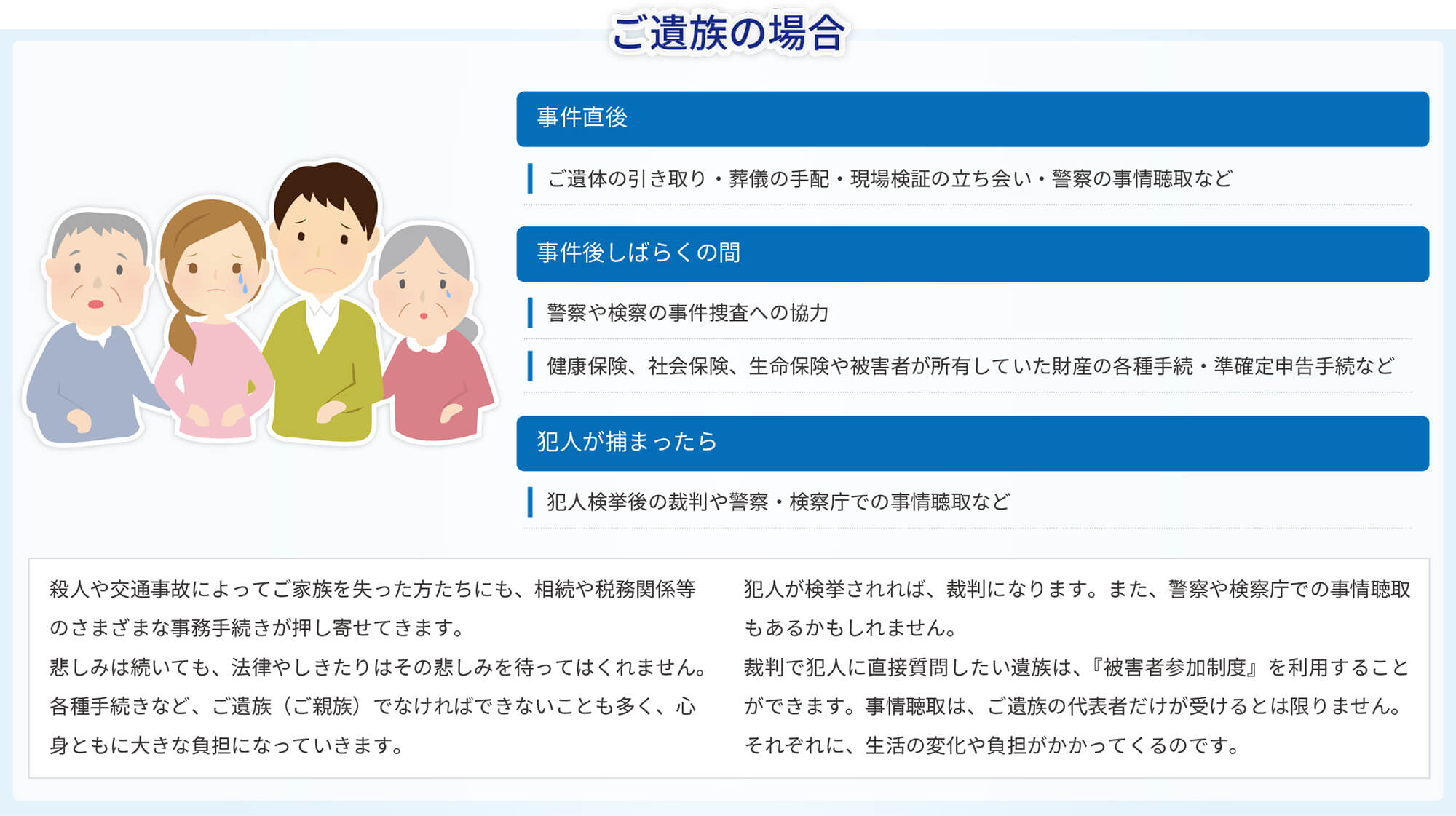 ご遺族の場合

事件直後

ご遺体の引き取り・葬儀の手配・現場検証の立ち会い・警察の事情聴取など

事件後しばらくの間

警察や検察の事件捜査への協力

健康保険、社会保険、生命保険や被害者が所有していた財産の各種手続・準確定申告手続など

犯人が捕まったら

犯人検挙後の裁判や警察・検察庁での事情聴取など

殺人や交通事故によってご家族を失った方たちにも、相続や税務関係等のさまざまな事務手続きが押し寄せてきます。
悲しみは続いても、法律やしきたりはその悲しみを待ってはくれません。
各種手続きなど、ご遺族（ご親族）でなければできないことも多く、心身ともに大きな負担になっていきます。

犯人が検挙されれば、裁判になります。また、警察や検察庁での事情聴取もあるかもしれません。
裁判で犯人に直接質問したい遺族は、『被害者参加制度』を利用することができます。事情聴取は、ご遺族の代表者だけが受けるとは限りません。
それぞれに、生活の変化や負担がかかってくるのです。